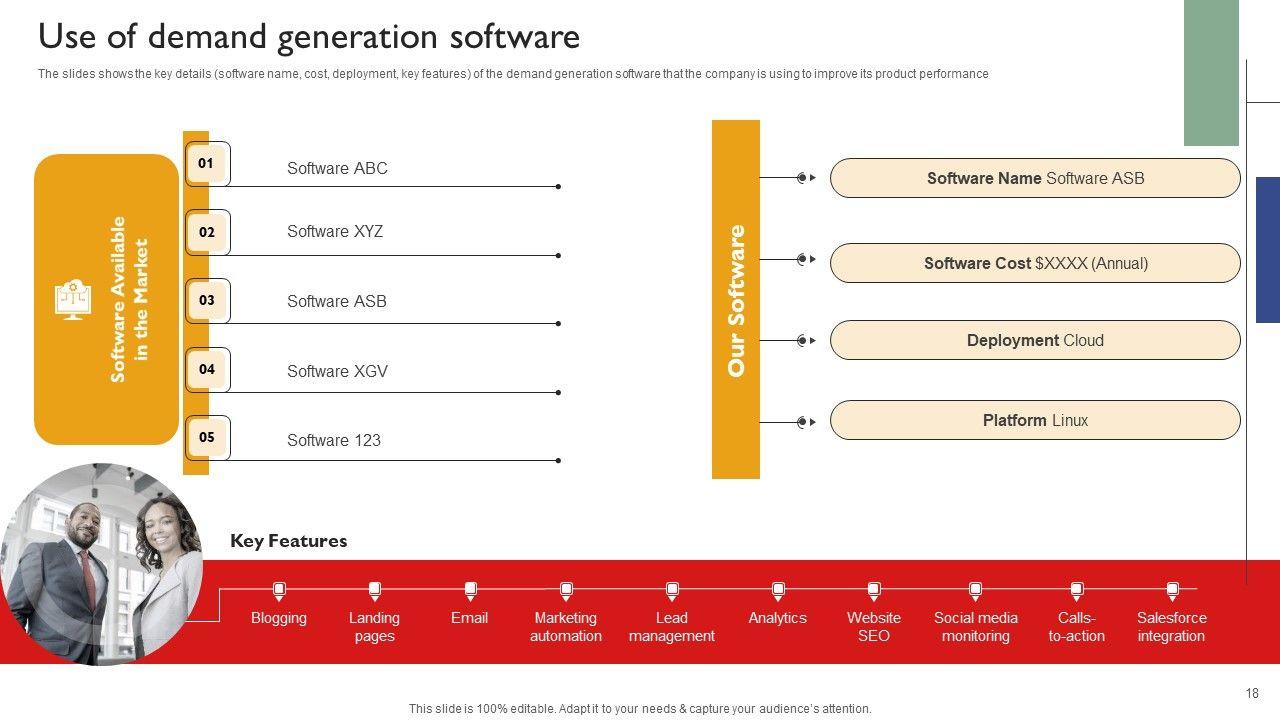 Use of demand generation software

The slides shows the key details (software name, cost, deployment, key features) of the demand generation software that the company is using to improve its product performance

Software Available in the Market

01 Software ABC

02 Software XYZ

03 Software ASB

04 Software XGV

05 Software 123

Our Software

Software Name Software ASB

Software Cost $XXXX (Annual)

Deployment Cloud

Platform Linux

Key Features

Blogging

Landing pages

Email

Marketing automation

Lead management

Analytics

Website SEO

Social media monitoring

Calls-to-action

Salesforce integration

18

This slide is 100% editable. Adapt it to your needs & capture your audience's attention.